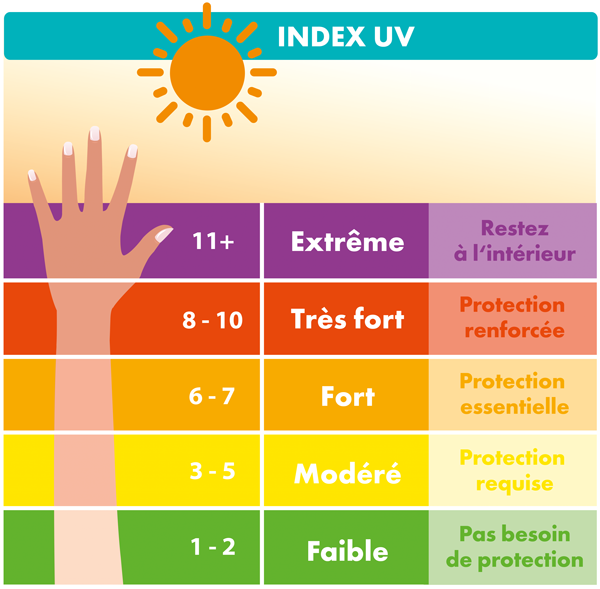 INDEX UV

| 11+ | Extrême | Restez à l'intérieur |
|---|---|---|
| 8 - 10 | Très fort | Protection renforcée |
| 6 - 7 | Fort | Protection essentielle |
| 3 - 5 | Modéré | Protection requise |
| 1 - 2 | Faible | Pas besoin de protection |